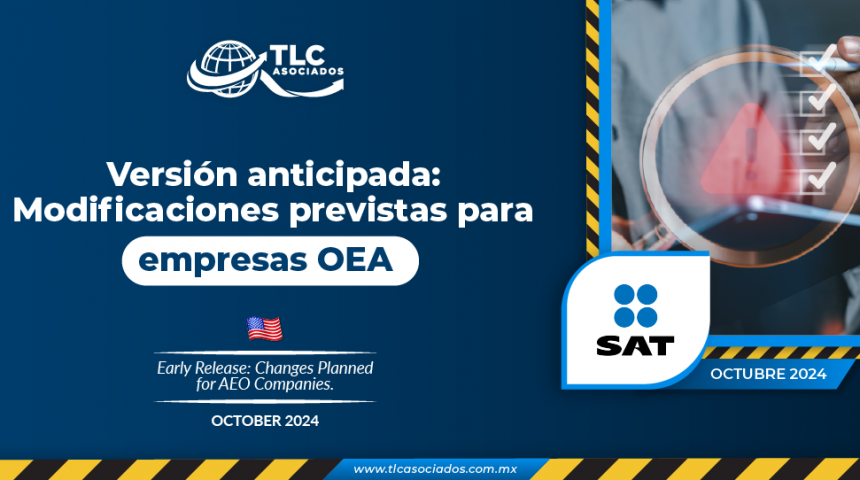 TLC ASOCIADOS

Versión anticipada: Modificaciones previstas para empresas OEA

Early Release: Changes Planned for AEO Companies.

OCTOBER 2024

SAT

OCTUBRE 2024

www.tlcasociados.com.mx